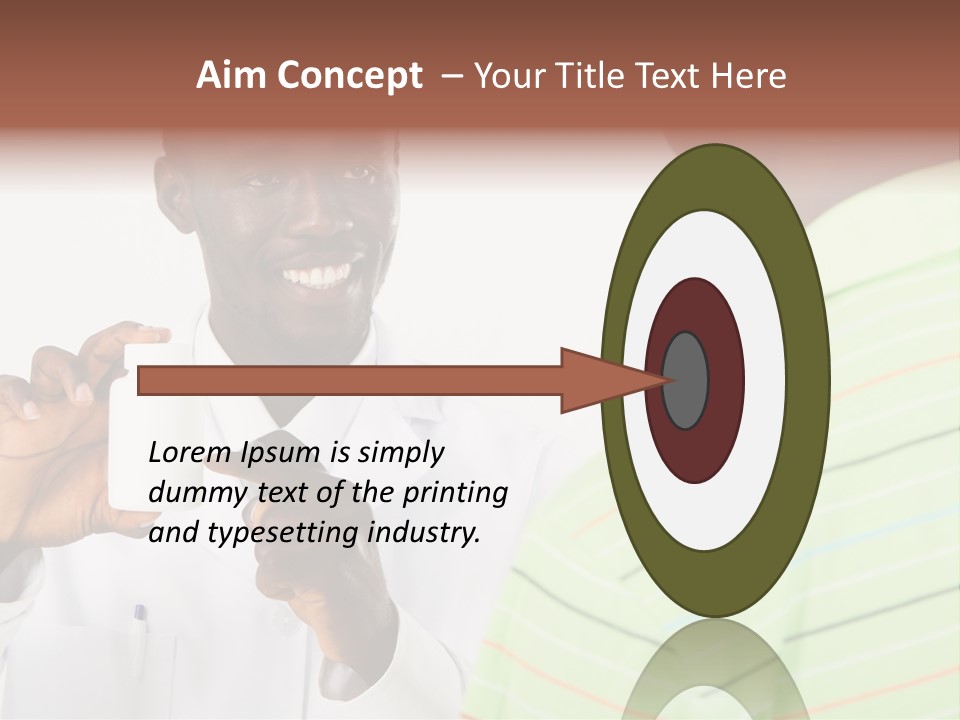 Aim Concept – Your Title Text Here

Lorem Ipsum is simply dummy text of the printing and typesetting industry.